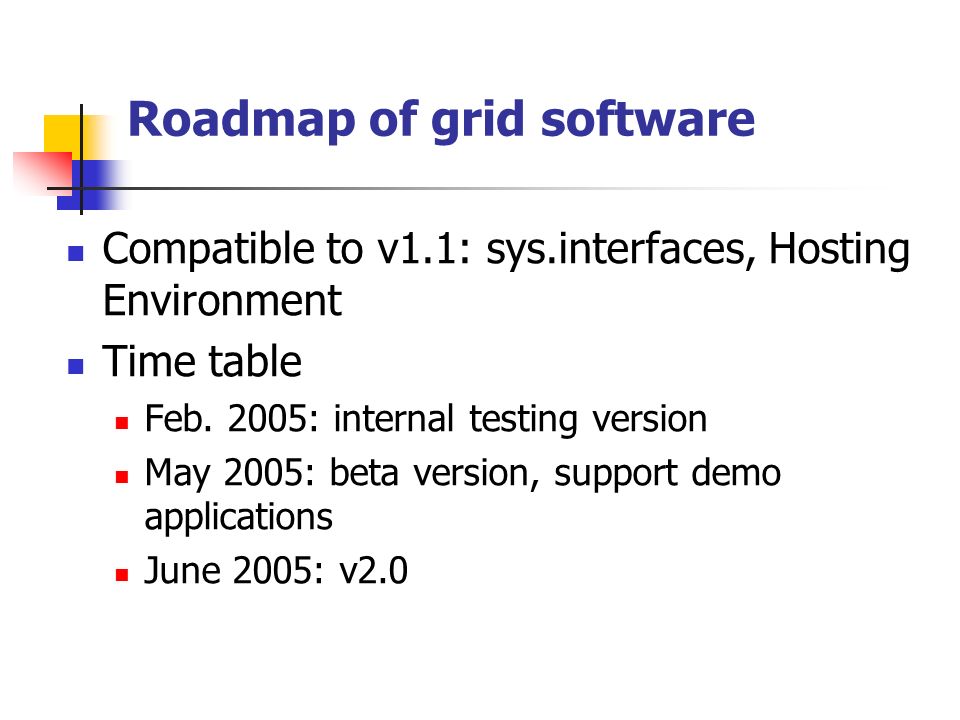 Roadmap of grid software

- Compatible to v1.1: sys.interfaces, Hosting Environment
- Time table
  - Feb. 2005: internal testing version
  - May 2005: beta version, support demo applications
  - June 2005: v2.0